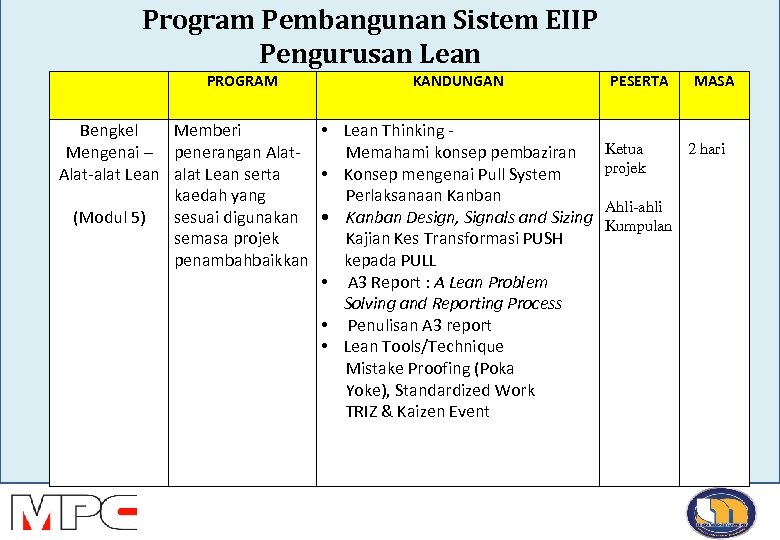 Program Pembangunan Sistem EIIP
Pengurusan Lean

| | PROGRAM | KANDUNGAN | PESERTA | MASA |
|---|---|---|---|---|
| Bengkel Mengenai – Alat-alat Lean (Modul 5) | Memberi penerangan Alat-alat Lean serta kaedah yang sesuai digunakan semasa projek penambahbaikkan | • Lean Thinking - Memahami konsep pembaziran • Konsep mengenai Pull System Perlaksanaan Kanban • Kanban Design, Signals and Sizing Kajian Kes Transformasi PUSH kepada PULL • A3 Report : A Lean Problem Solving and Reporting Process • Penulisan A3 report • Lean Tools/Technique Mistake Proofing (Poka Yoke), Standardized Work TRIZ & Kaizen Event | Ketua projek Ahli-ahli Kumpulan | 2 hari |

MPC